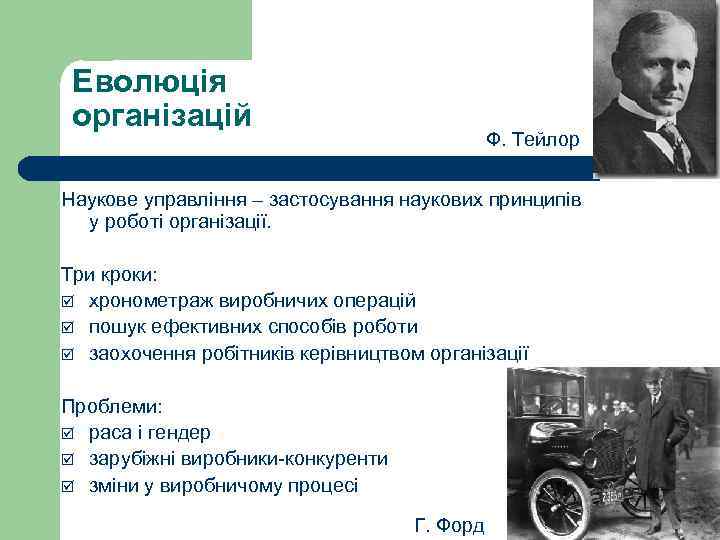 Еволюція організацій

Ф. Тейлор

Наукове управління – застосування наукових принципів у роботі організації.

Три кроки:
☑ хронометраж виробничих операцій
☑ пошук ефективних способів роботи
☑ заохочення робітників керівництвом організації

Проблеми:
☑ раса і гендер
☑ зарубіжні виробники-конкуренти
☑ зміни у виробничому процесі

Г. Форд